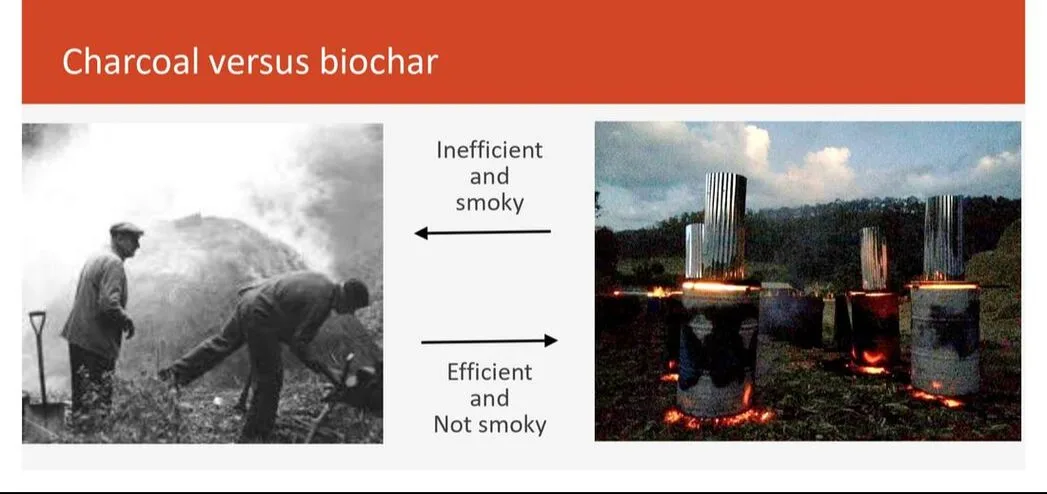 Charcoal versus biochar

Inefficient
and
smoky

Efficient
and
Not smoky